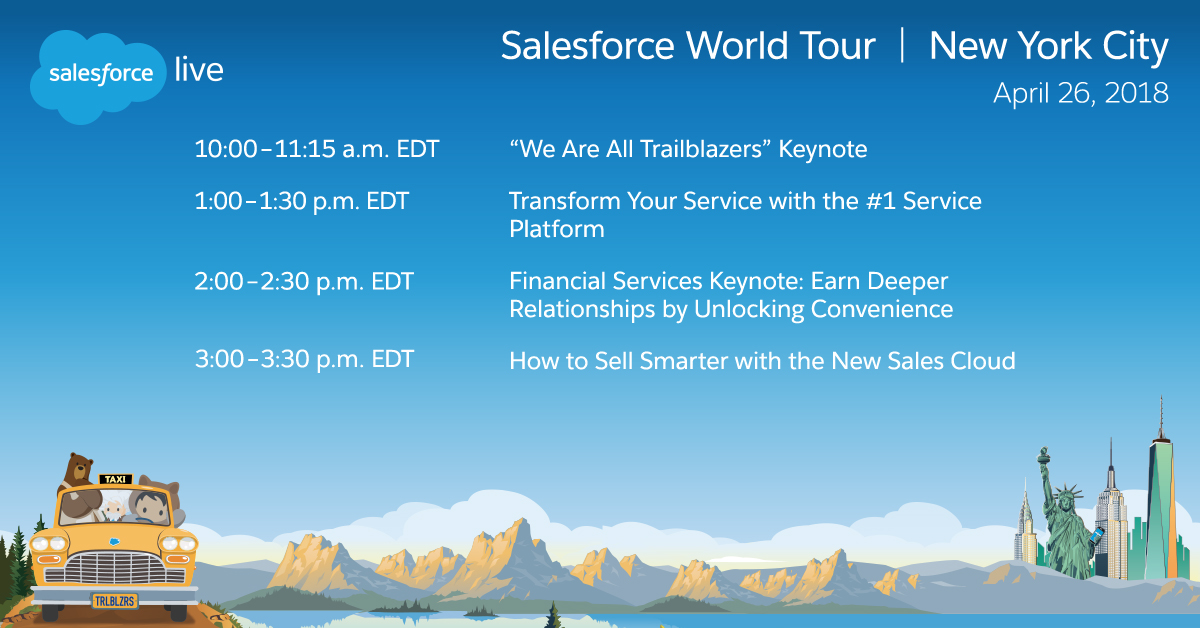 salesforce live

Salesforce World Tour | New York City

April 26, 2018

| | |
|---|---|
| 10:00–11:15 a.m. EDT | “We Are All Trailblazers” Keynote |
| 1:00–1:30 p.m. EDT | Transform Your Service with the #1 Service Platform |
| 2:00–2:30 p.m. EDT | Financial Services Keynote: Earn Deeper Relationships by Unlocking Convenience |
| 3:00–3:30 p.m. EDT | How to Sell Smarter with the New Sales Cloud |

TAXI

TRLBLZRS